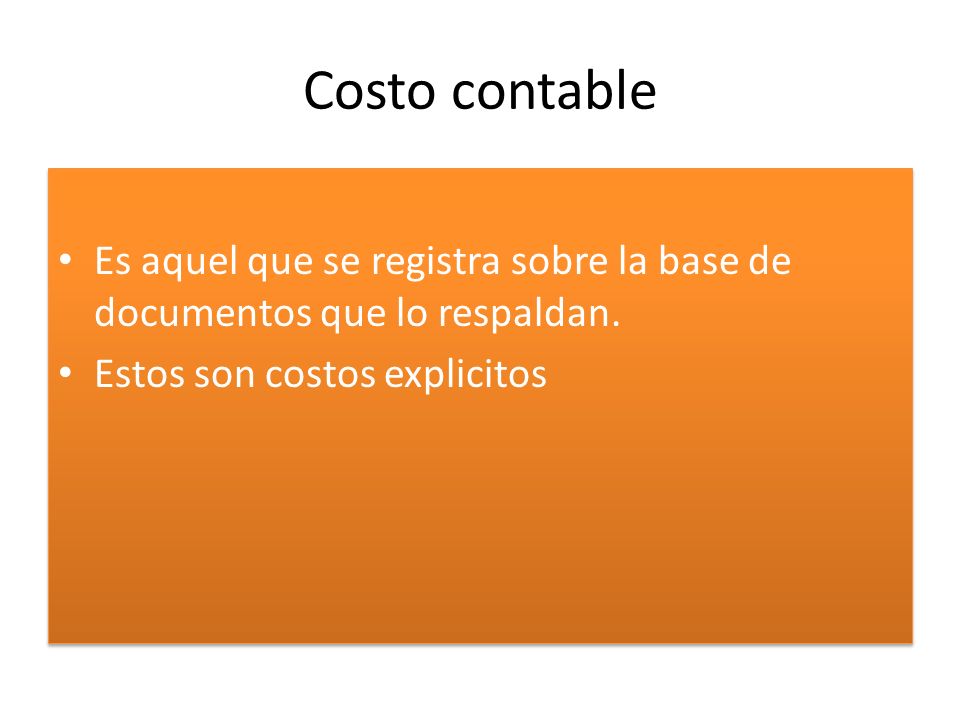 Costo contable

• Es aquel que se registra sobre la base de documentos que lo respaldan.
• Estos son costos explicitos